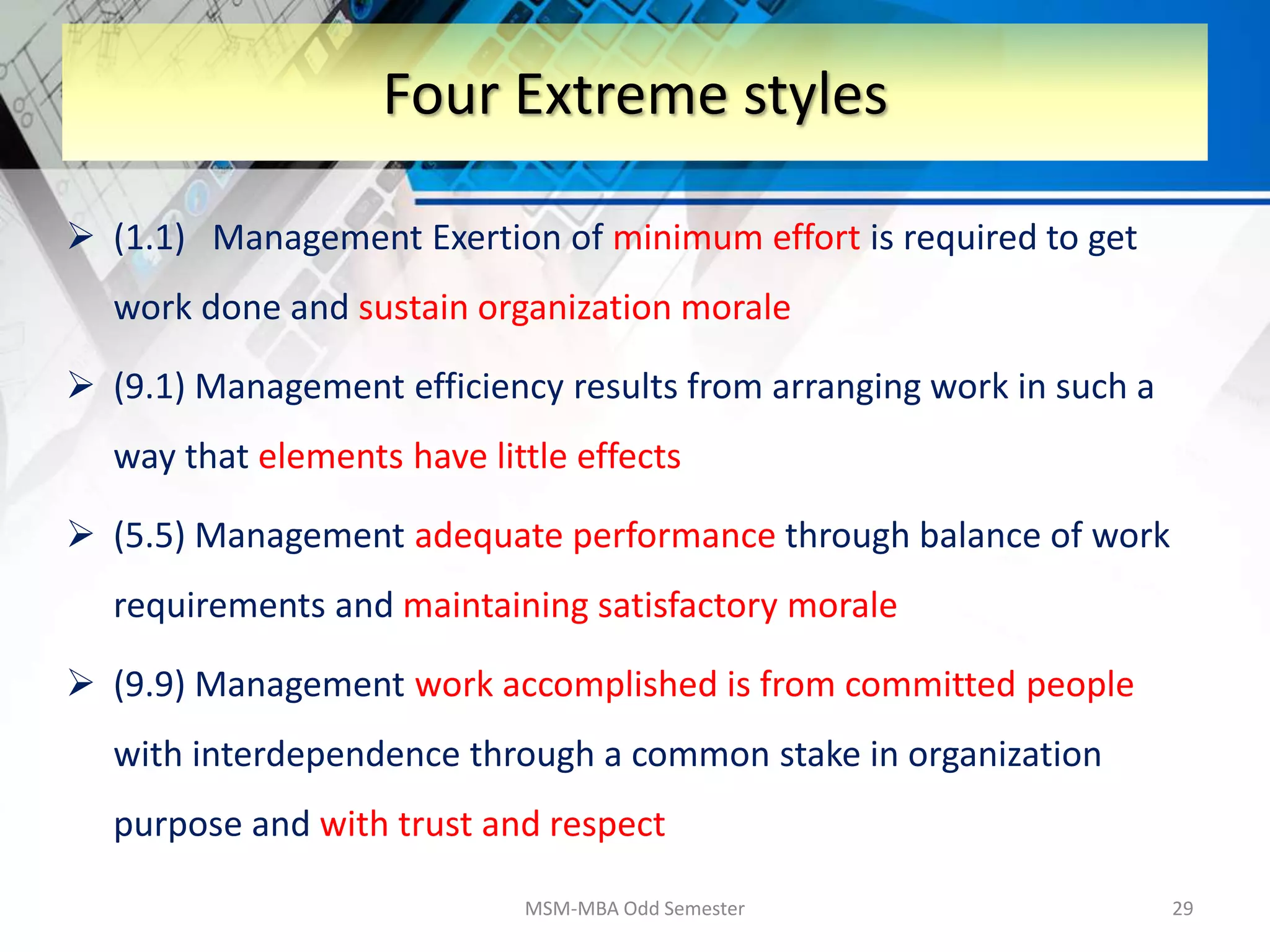 Four Extreme styles

➢ (1.1) Management Exertion of minimum effort is required to get work done and sustain organization morale

➢ (9.1) Management efficiency results from arranging work in such a way that elements have little effects

➢ (5.5) Management adequate performance through balance of work requirements and maintaining satisfactory morale

➢ (9.9) Management work accomplished is from committed people with interdependence through a common stake in organization purpose and with trust and respect

MSM-MBA Odd Semester

29